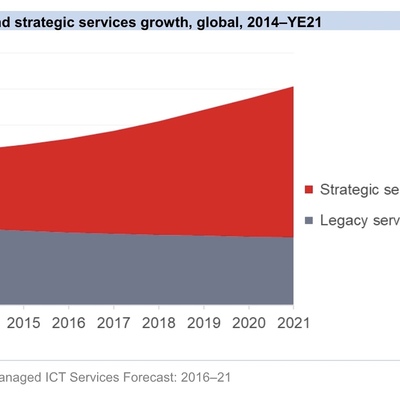 d strategic services growth, global, 2014–YE21

Strategic se
Legacy serv

2015 2016 2017 2018 2019 2020 2021

anaged ICT Services Forecast: 2016–21